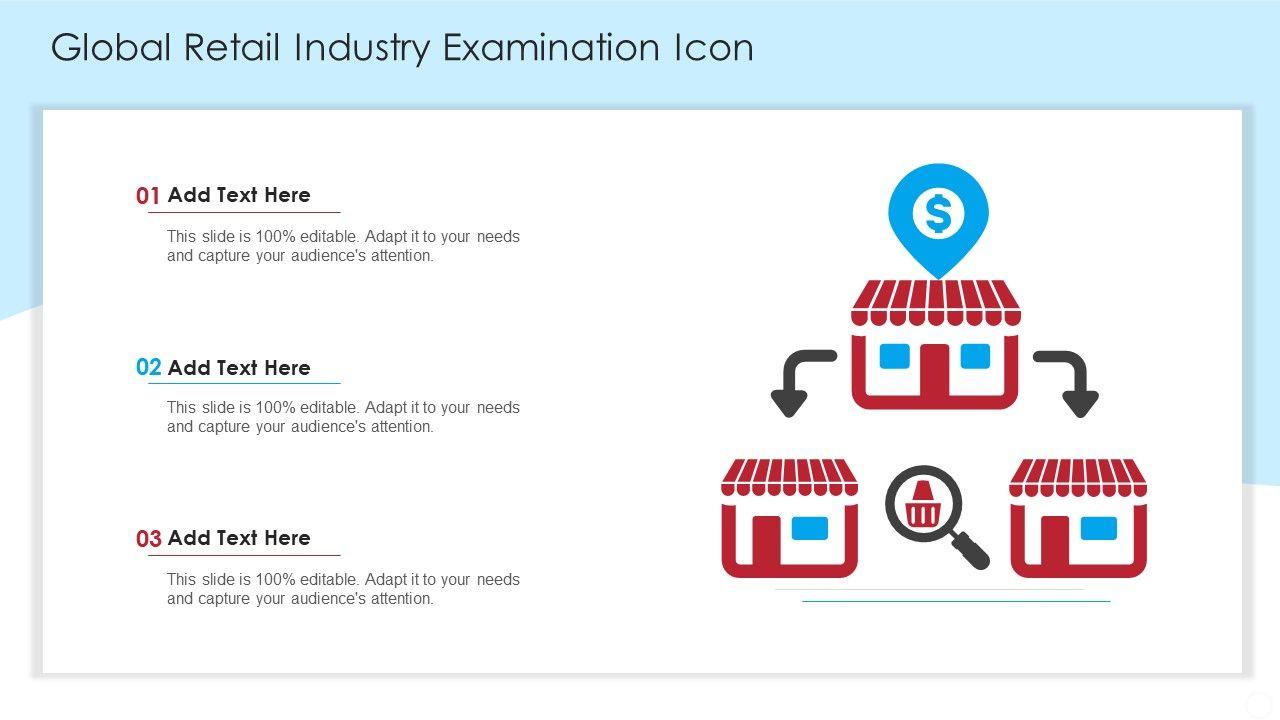 Global Retail Industry Examination Icon

01 Add Text Here

This slide is 100% editable. Adapt it to your needs and capture your audience's attention.

02 Add Text Here

This slide is 100% editable. Adapt it to your needs and capture your audience's attention.

03 Add Text Here

This slide is 100% editable. Adapt it to your needs and capture your audience's attention.

$